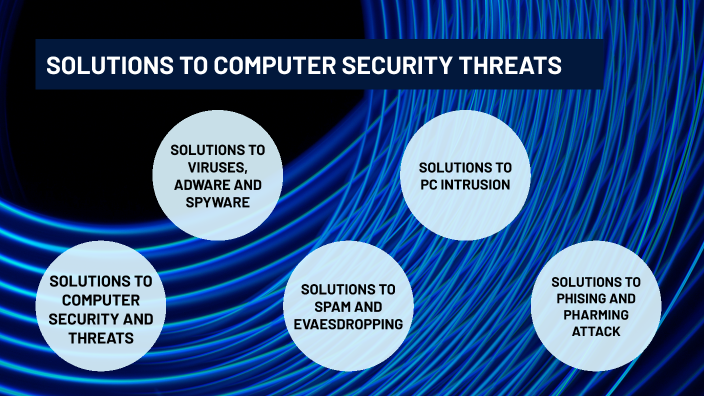 SOLUTIONS TO COMPUTER SECURITY THREATS

SOLUTIONS TO VIRUSES, ADWARE AND SPYWARE

SOLUTIONS TO PC INTRUSION

SOLUTIONS TO COMPUTER SECURITY AND THREATS

SOLUTIONS TO SPAM AND EVAESDROPPING

SOLUTIONS TO PHISING AND PHARMING ATTACK